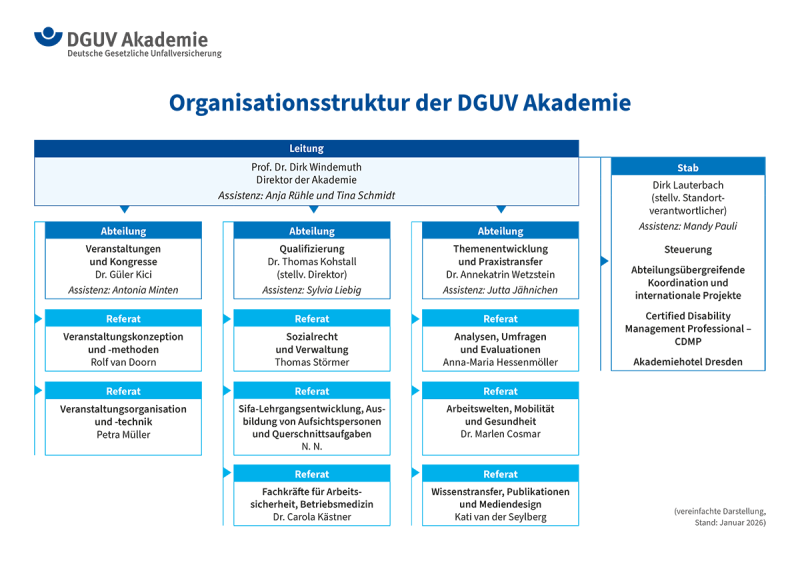 DGUV Akademie
Deutsche Gesetzliche Unfallversicherung

Organisationsstruktur der DGUV Akademie

Leitung
Prof. Dr. Dirk Windemuth
Direktor der Akademie
Assistenz: Anja Rühle und Tina Schmidt

Abteilung
Veranstaltungen und Kongresse
Dr. Güler Kici
Assistenz: Antonia Minten

Referat
Veranstaltungskonzeption und -methoden
Rolf van Doorn

Referat
Veranstaltungsorganisation und -technik
Petra Müller

Abteilung
Qualifizierung
Dr. Thomas Kohstall
(stellv. Direktor)
Assistenz: Sylvia Liebig

Referat
Sozialrecht und Verwaltung
Thomas Störmer

Referat
Sifa-Lehrgangsentwicklung, Ausbildung von Aufsichtspersonen und Querschnittsaufgaben
N. N.

Referat
Fachkräfte für Arbeitssicherheit, Betriebsmedizin
Dr. Carola Kästner

Abteilung
Themenentwicklung und Praxistransfer
Dr. Annekatrin Wetzstein
Assistenz: Jutta Jähnichen

Referat
Analysen, Umfragen und Evaluationen
Anna-Maria Hessenmöller

Referat
Arbeitswelten, Mobilität und Gesundheit
Dr. Marlen Cosmar

Referat
Wissenstransfer, Publikationen und Mediendesign
Kati van der Seylberg

Stab
Dirk Lauterbach
(stellv. Standortverantwortlicher)
Assistenz: Mandy Pauli

Steuerung

Abteilungsübergreifende Koordination und internationale Projekte

Certified Disability Management Professional – CDMP

Akademiehotel Dresden

(vereinfachte Darstellung, Stand: Januar 2026)